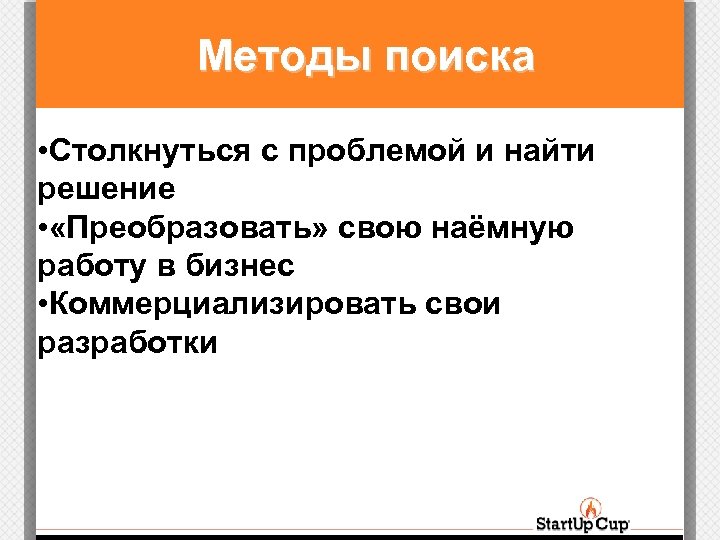 Методы поиска

•Столкнуться с проблемой и найти решение
•«Преобразовать» свою наёмную работу в бизнес
•Коммерциализировать свои разработки

StartUp Cup